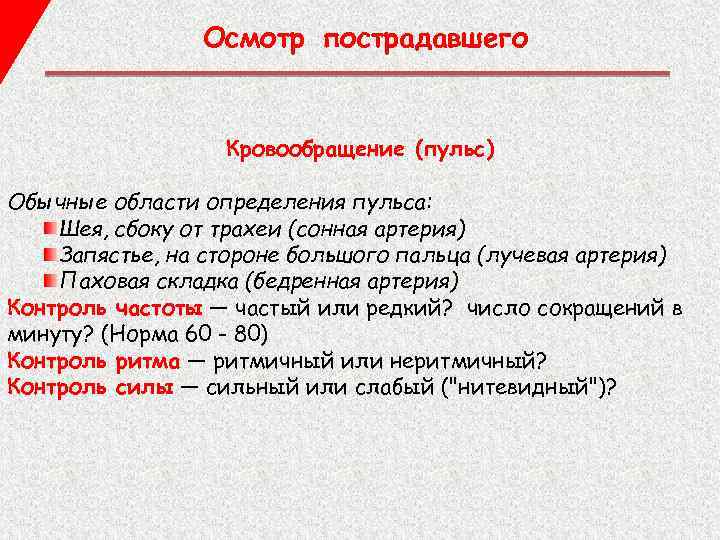 Осмотр пострадавшего

Кровообращение (пульс)

Обычные области определения пульса:
Шея, сбоку от трахеи (сонная артерия)
Запястье, на стороне большого пальца (лучевая артерия)
Паховая складка (бедренная артерия)
Контроль частоты — частый или редкий? число сокращений в минуту? (Норма 60 - 80)
Контроль ритма — ритмичный или неритмичный?
Контроль силы — сильный или слабый ("нитевидный")?